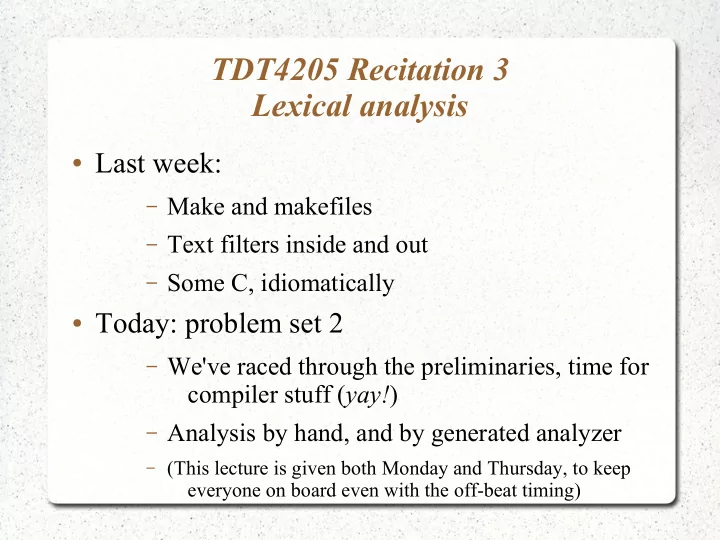 TDT4205 Recitation 3
Lexical analysis

• Last week:
– Make and makefiles
– Text filters inside and out
– Some C, idiomatically

• Today: problem set 2
– We've raced through the preliminaries, time for compiler stuff (yay!)
– Analysis by hand, and by generated analyzer
– (This lecture is given both Monday and Thursday, to keep everyone on board even with the off-beat timing)